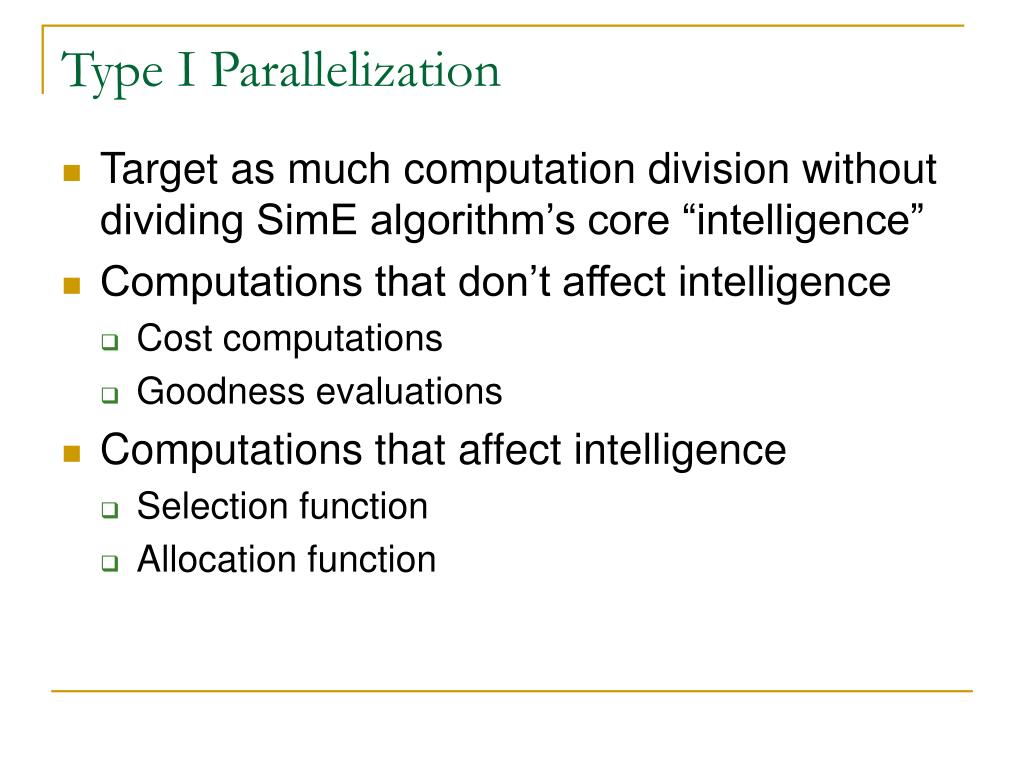 Type I Parallelization

Target as much computation division without dividing SimE algorithm’s core “intelligence”

Computations that don’t affect intelligence

Cost computations

Goodness evaluations

Computations that affect intelligence

Selection function

Allocation function